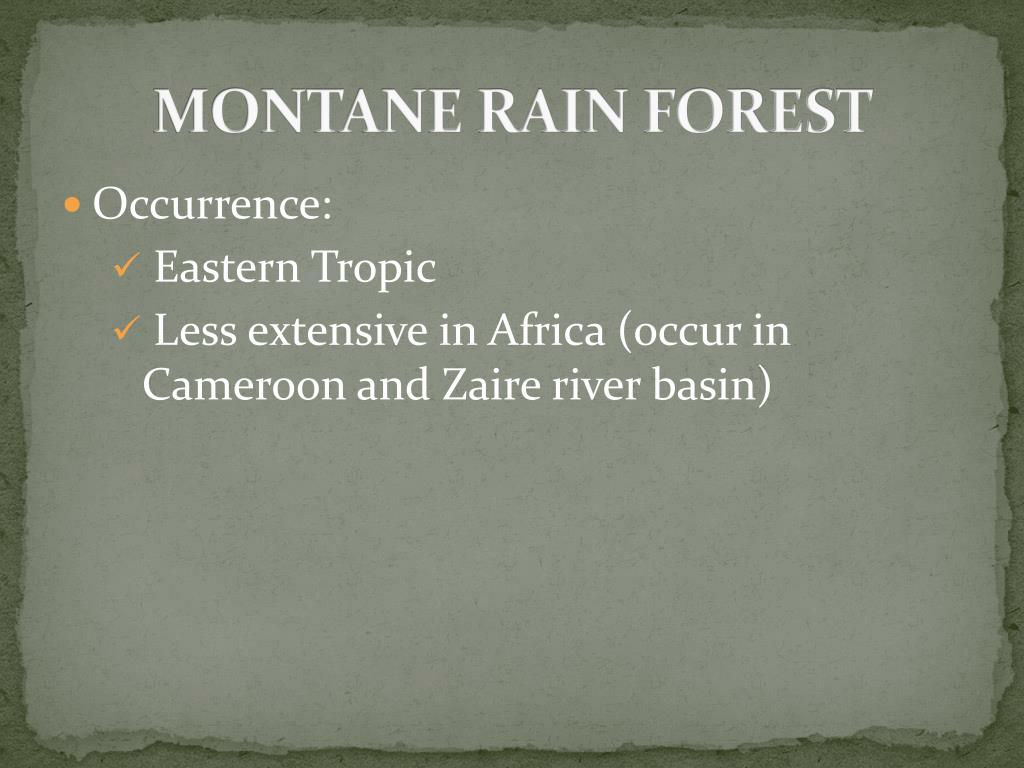 MONTANE RAIN FOREST

• Occurrence:
✓ Eastern Tropic
✓ Less extensive in Africa (occur in Cameroon and Zaire river basin)